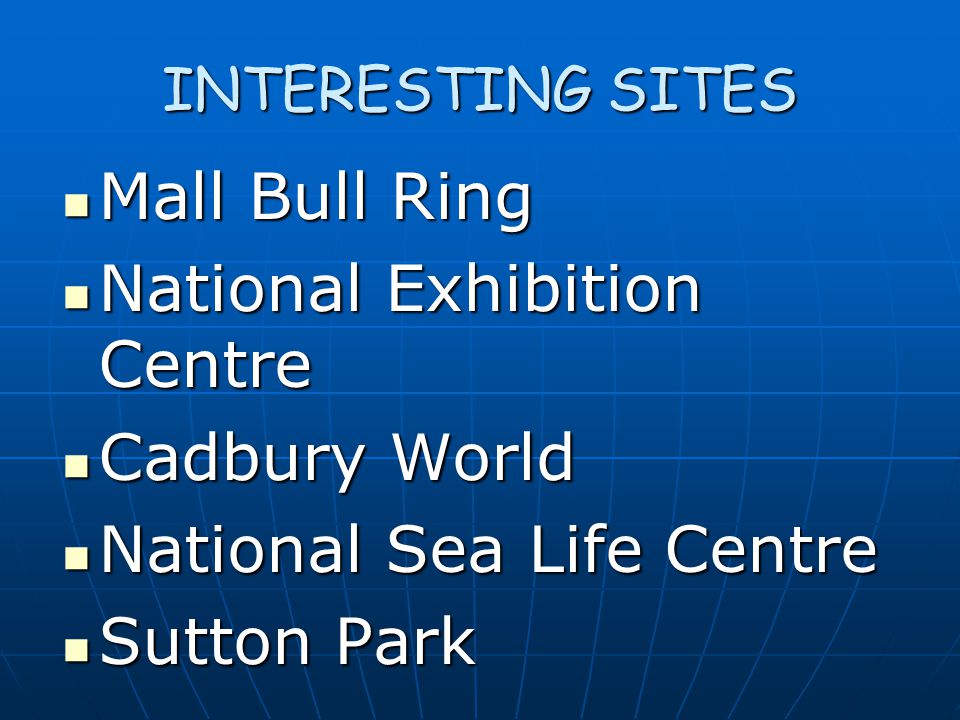 INTERESTING SITES

- Mall Bull Ring
- National Exhibition Centre
- Cadbury World
- National Sea Life Centre
- Sutton Park